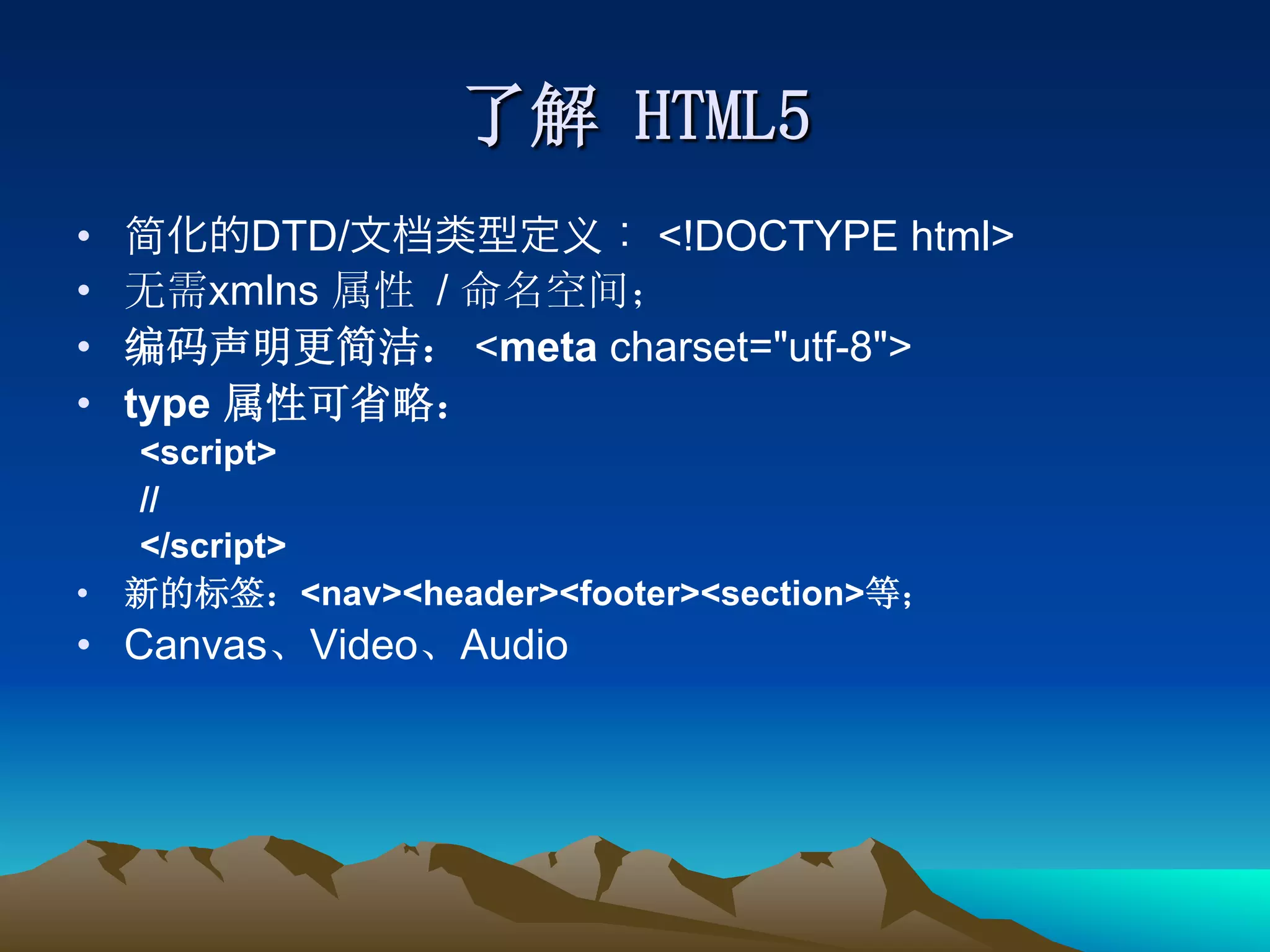 了解 HTML5

• 简化的DTD/文档类型定义： <!DOCTYPE html>
• 无需xmlns 属性 / 命名空间；
• 编码声明更简洁： <meta charset="utf-8">
• type 属性可省略：
<script>
//
</script>
• 新的标签：<nav><header><footer><section>等；
• Canvas、Video、Audio